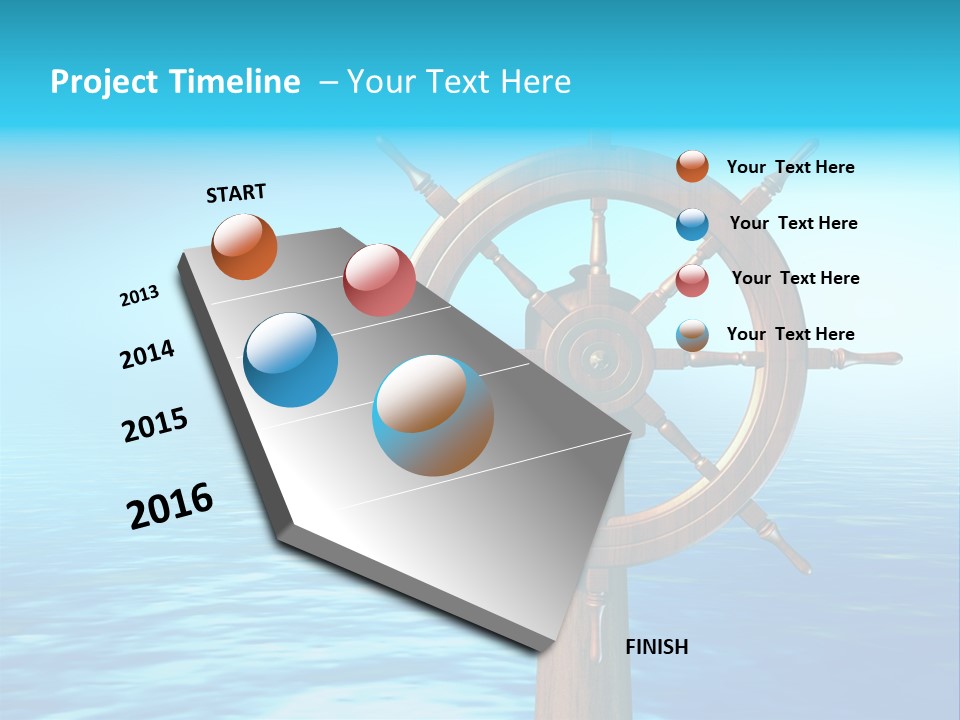 Project Timeline – Your Text Here

START

2013

2014

2015

2016

FINISH

Your Text Here

Your Text Here

Your Text Here

Your Text Here